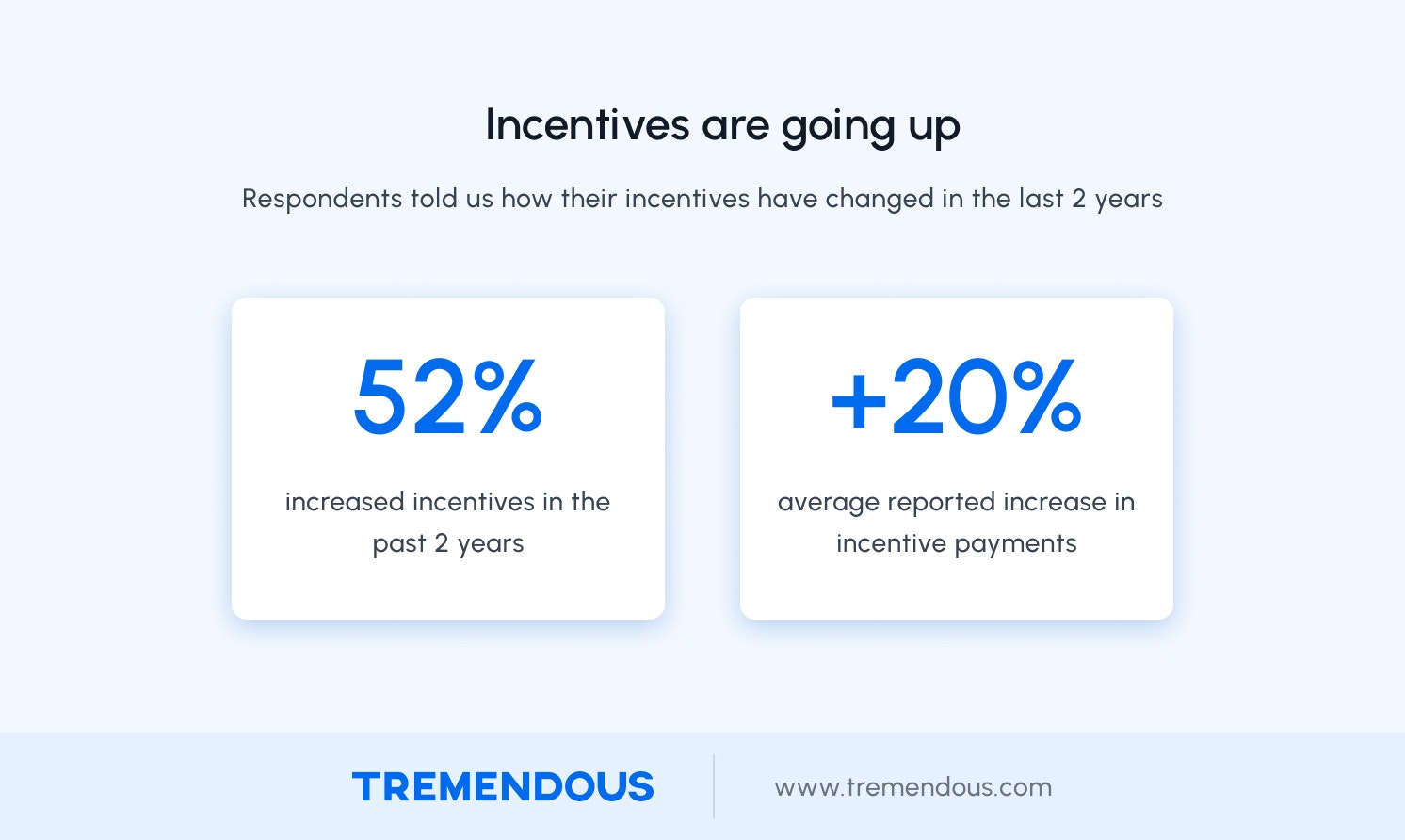 Incentives are going up

Respondents told us how their incentives have changed in the last 2 years

52%

increased incentives in the past 2 years

+20%

average reported increase in incentive payments

TREMENDOUS

www.tremendous.com